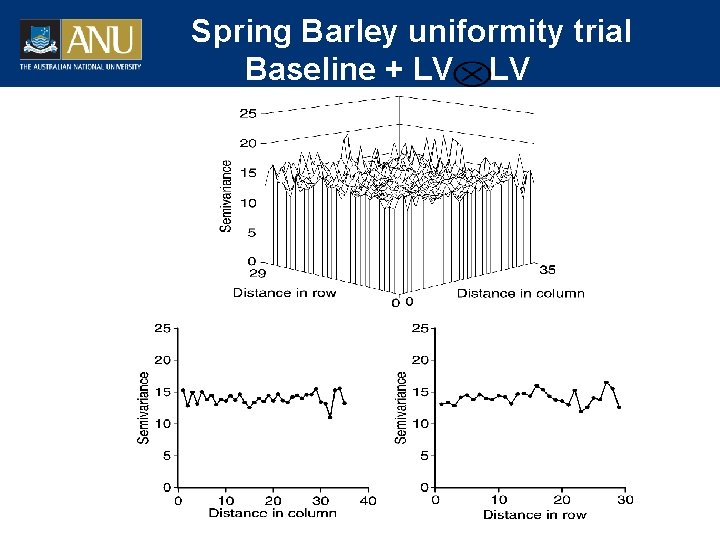 ANU
THE AUSTRALIAN NATIONAL UNIVERSITY

Spring Barley uniformity trial
Baseline + LV $\otimes$ LV

25
20
15
10
5
0
Semivariance
29
Distance in row
0 0
35
Distance in column

25
20
15
10
5
0
Semivariance
0 10 20 30 40
Distance in column

25
20
15
10
5
0
Semivariance
0 10 20 30
Distance in row